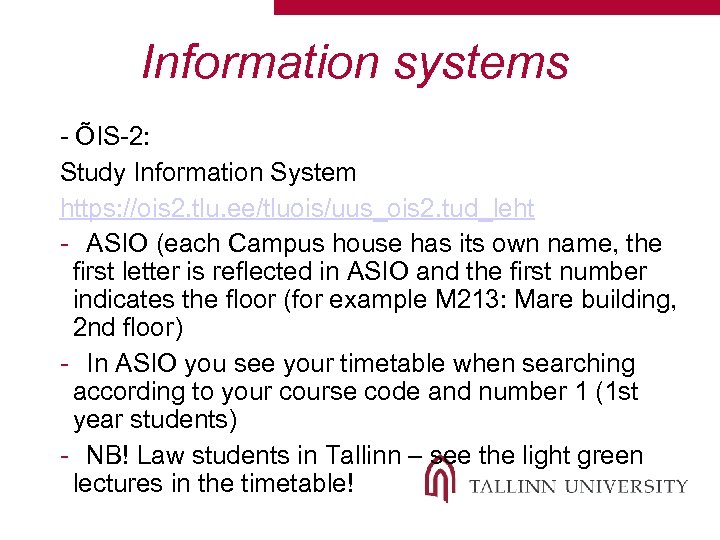 Information systems

- ÕIS-2:

Study Information System

https://ois2.tlu.ee/tluois/uus_ois2.tud_leht

- ASIO (each Campus house has its own name, the first letter is reflected in ASIO and the first number indicates the floor (for example M213: Mare building, 2nd floor)

- In ASIO you see your timetable when searching according to your course code and number 1 (1st year students)

- NB! Law students in Tallinn – see the light green lectures in the timetable!

TALLINN UNIVERSITY